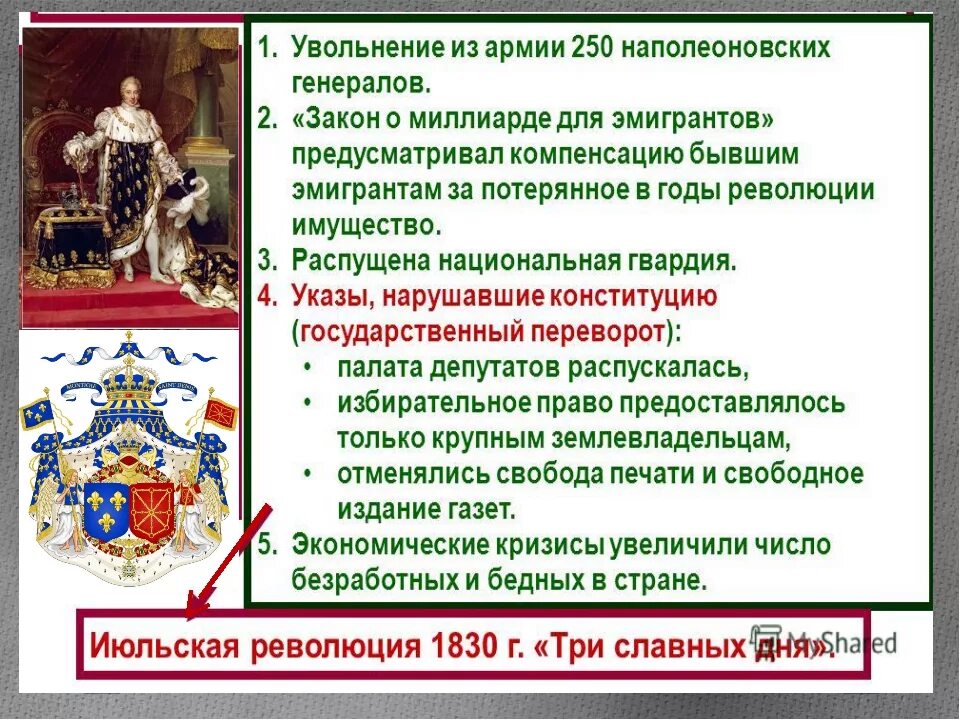 1. Увольнение из армии 250 наполеоновских генералов.
2. «Закон о миллиарде для эмигрантов» предусматривал компенсацию бывшим эмигрантам за потерянное в годы революции имущество.
3. Распущена национальная гвардия.
4. Указы, нарушавшие конституцию (государственный переворот):
• палата депутатов распускалась,
• избирательное право предоставлялось только крупным землевладельцам,
• отменялись свобода печати и свободное издание газет.
5. Экономические кризисы увеличили число безработных и бедных в стране.

MONTJOIE SAINT DENIS

Июльская революция 1830 г. «Три славных дня».

MyShared